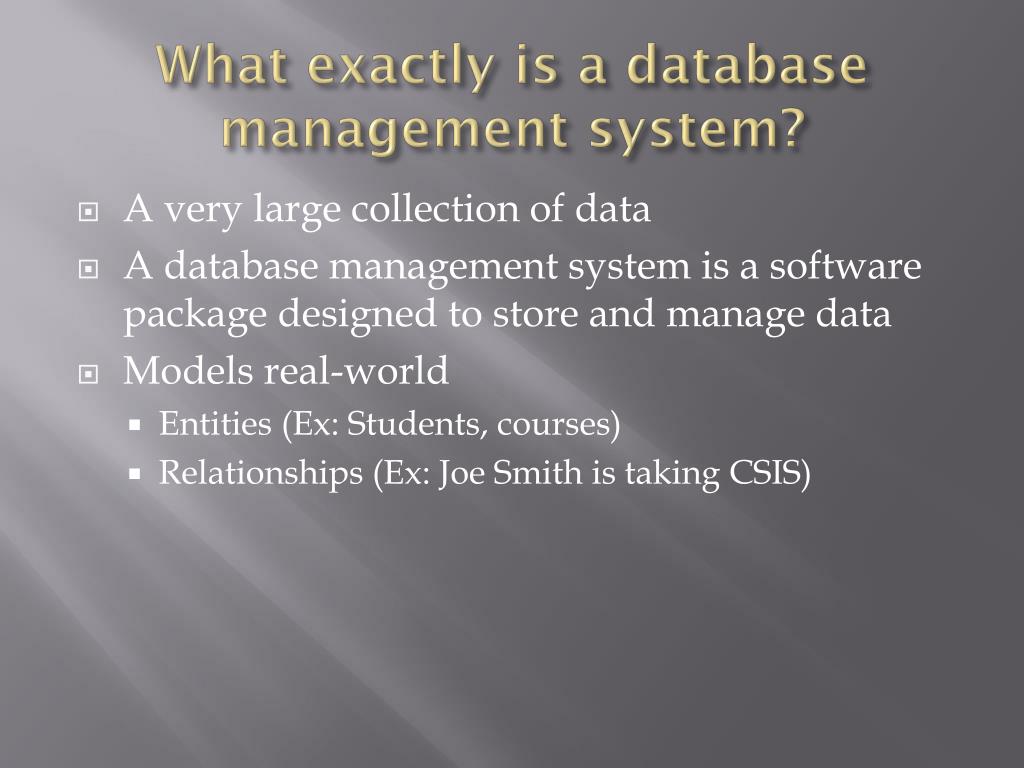 What exactly is a database management system?

A very large collection of data

A database management system is a software package designed to store and manage data

Models real-world

Entities (Ex: Students, courses)

Relationships (Ex: Joe Smith is taking CSIS)